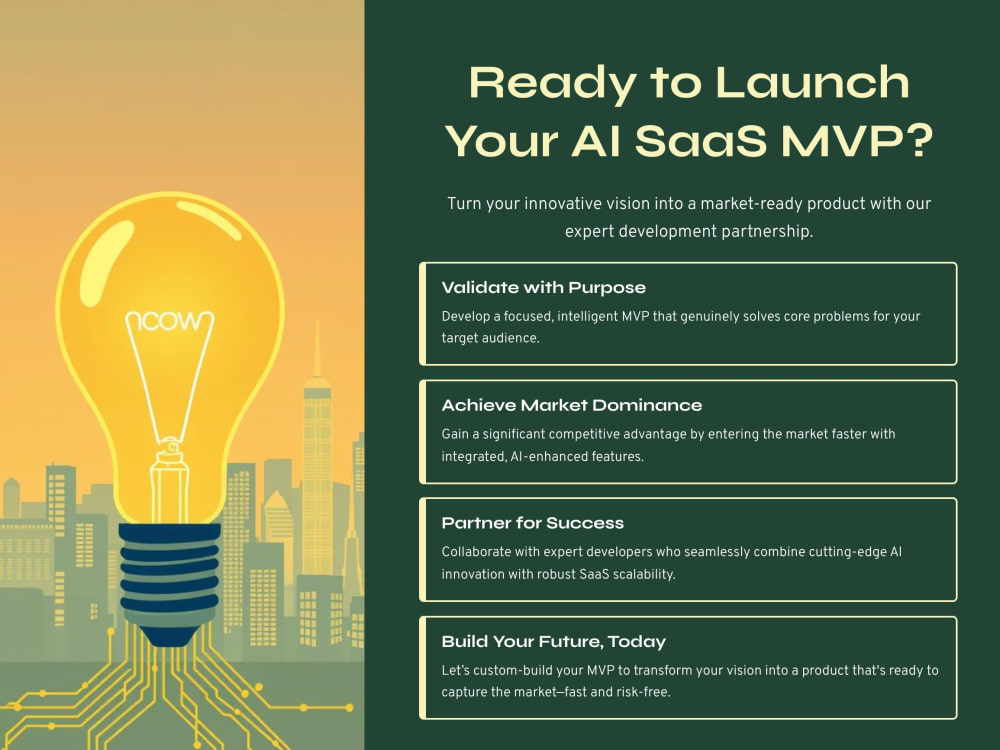 ncow

Ready to Launch Your AI SaaS MVP?

Turn your innovative vision into a market-ready product with our expert development partnership.

Validate with Purpose

Develop a focused, intelligent MVP that genuinely solves core problems for your target audience.

Achieve Market Dominance

Gain a significant competitive advantage by entering the market faster with integrated, AI-enhanced features.

Partner for Success

Collaborate with expert developers who seamlessly combine cutting-edge AI innovation with robust SaaS scalability.

Build Your Future, Today

Let's custom-build your MVP to transform your vision into a product that's ready to capture the market—fast and risk-free.